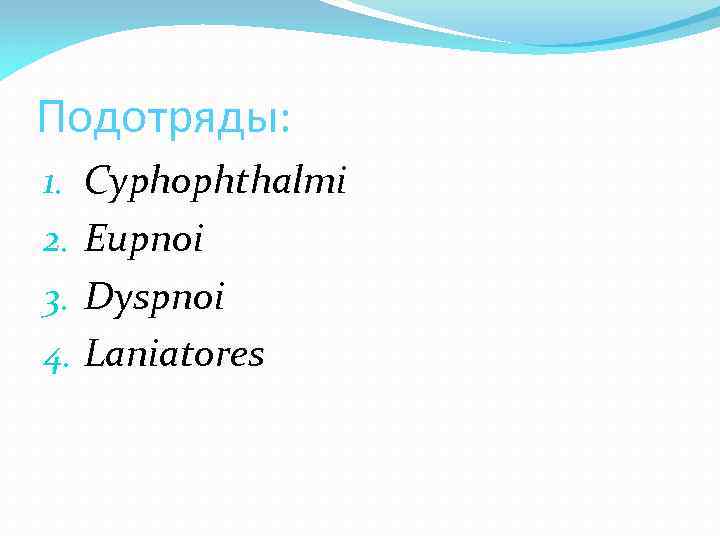 Подотряды:

1. Cyphophthalmi
2. Eupnoi
3. Dyspnoi
4. Laniatores